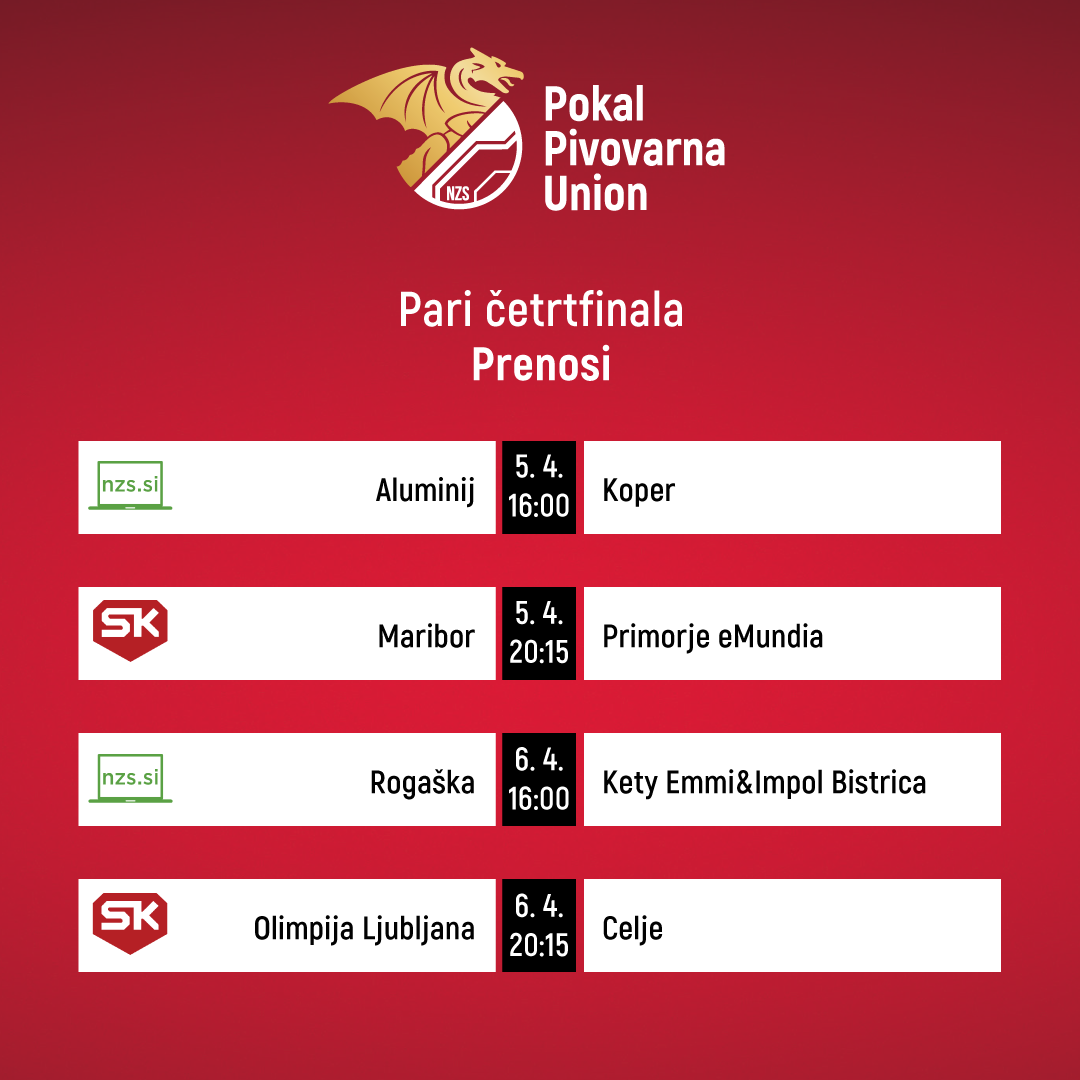 NZS
Pokal Pivovarna Union

Pari četrtfinala
Prenosi

nzs.si Aluminij 5. 4. 16:00 Koper

SK Maribor 5. 4. 20:15 Primorje eMundia

nzs.si Rogaška 6. 4. 16:00 Kety Emmi&Impol Bistrica

SK Olimpija Ljubljana 6. 4. 20:15 Celje